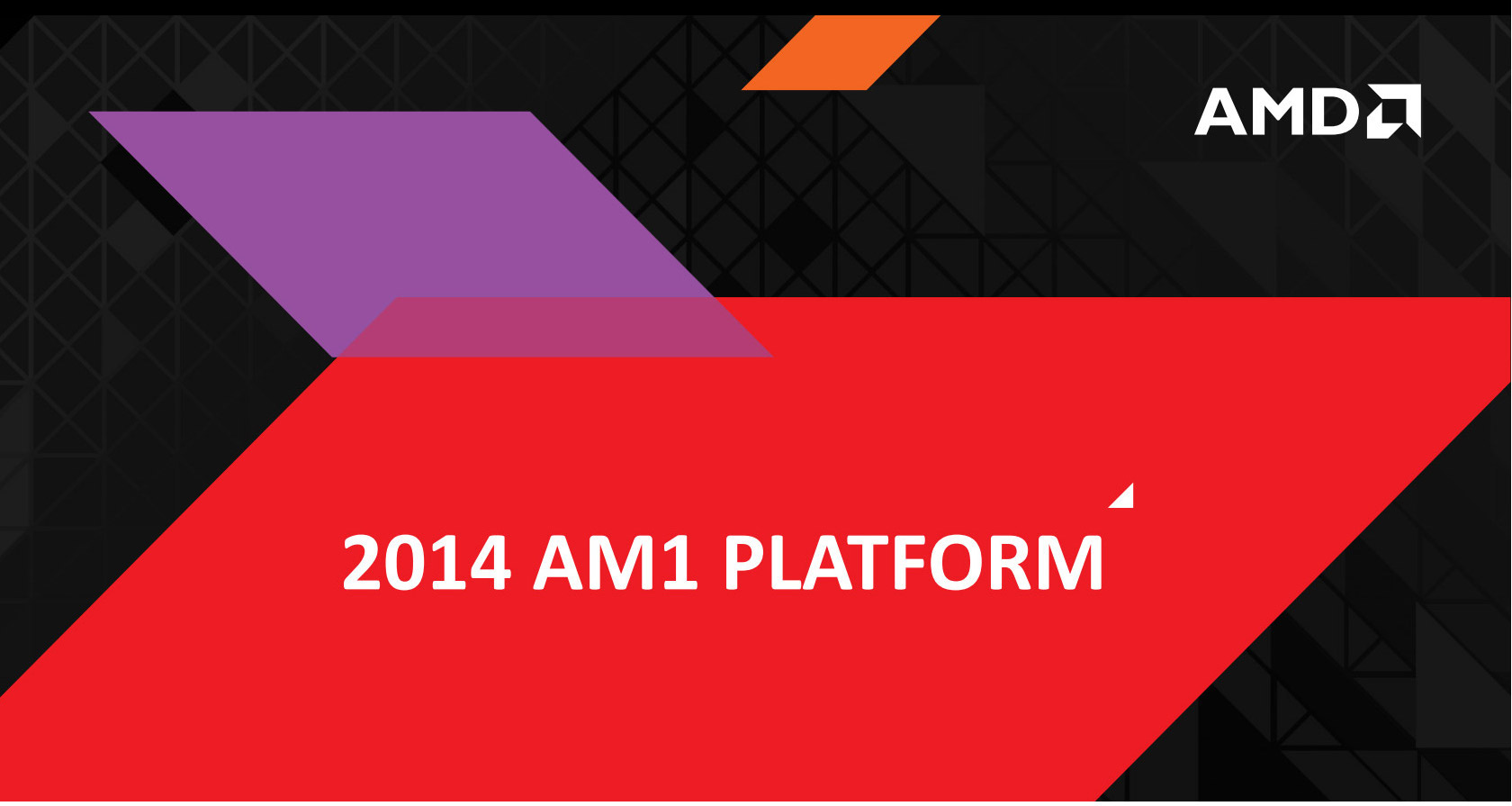 AMD

2014 AM1 PLATFORM